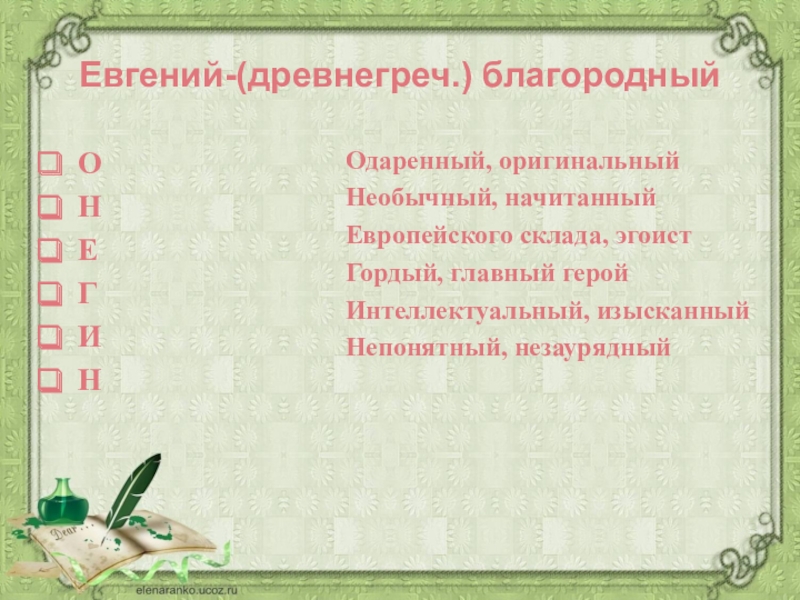 Евгений-(древнегреч.) благородный

О
Н
Е
Г
И
Н

Одаренный, оригинальный
Необычный, начитанный
Европейского склада, эгоист
Гордый, главный герой
Интеллектуальный, изысканный
Непонятный, незаурядный

Dear

elenaranko.ucoz.ru